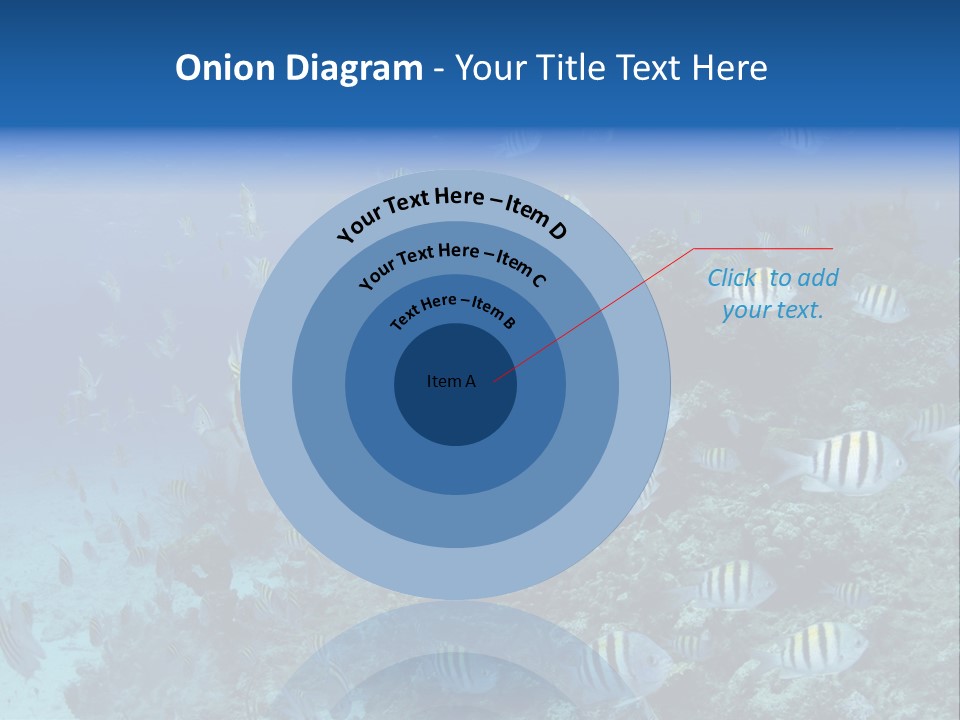 Onion Diagram - Your Title Text Here

Your Text Here – Item D

Your Text Here – Item C

Text Here – Item B

Item A

Click to add your text.